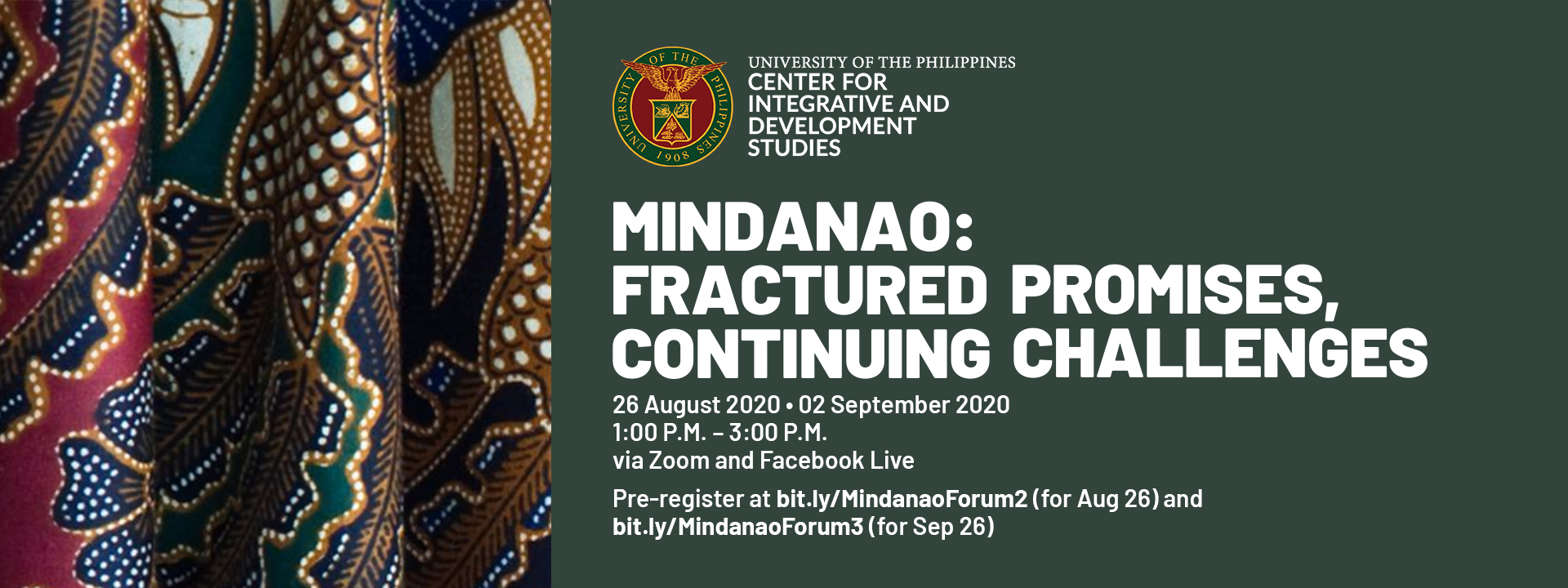 UNIVERSITY OF THE PHILIPPINES 1908

UNIVERSITY OF THE PHILIPPINES
CENTER FOR INTEGRATIVE AND DEVELOPMENT STUDIES

MINDANAO: FRACTURED PROMISES, CONTINUING CHALLENGES

26 August 2020 • 02 September 2020
1:00 P.M. – 3:00 P.M.
via Zoom and Facebook Live

Pre-register at bit.ly/MindanaoForum2 (for Aug 26) and bit.ly/MindanaoForum3 (for Sep 26)